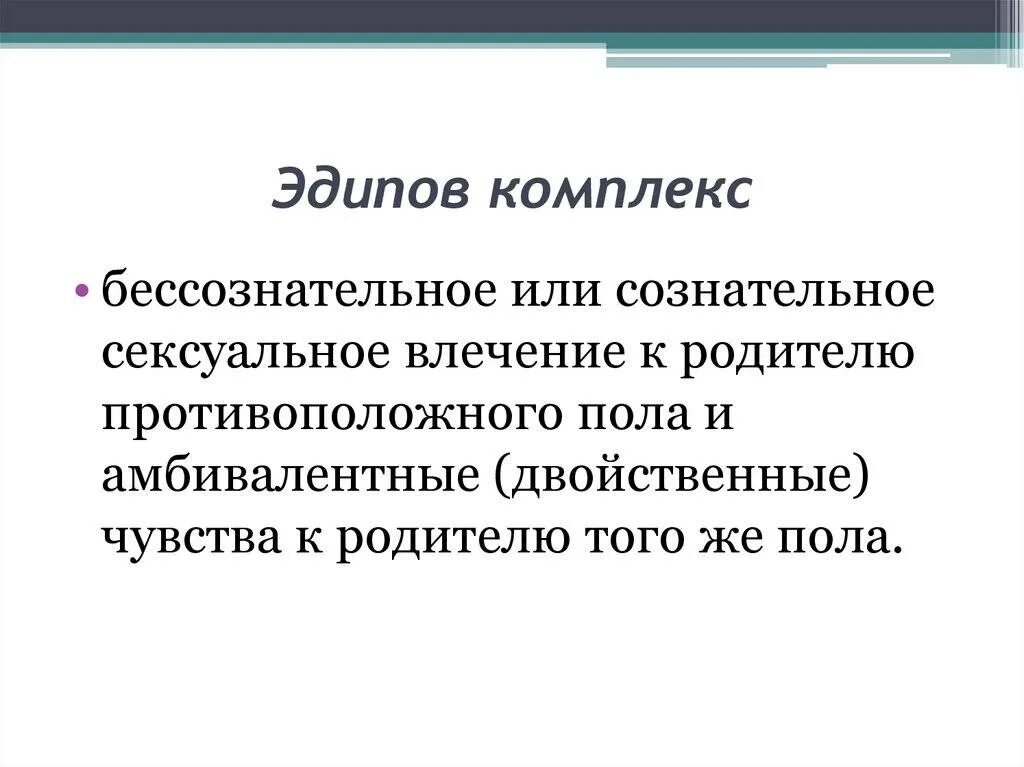 Эдипов комплекс

• бессознательное или сознательное сексуальное влечение к родителю противоположного пола и амбивалентные (двойственные) чувства к родителю того же пола.